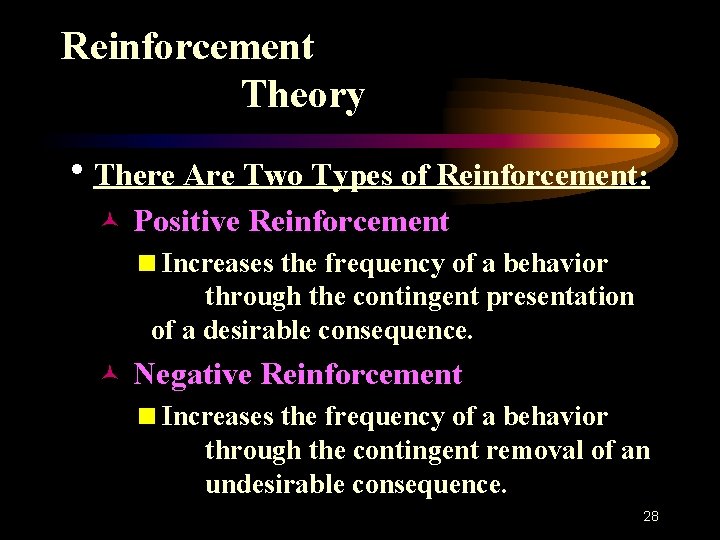 Reinforcement Theory

• There Are Two Types of Reinforcement:

Positive Reinforcement

Increases the frequency of a behavior through the contingent presentation of a desirable consequence.

Negative Reinforcement

Increases the frequency of a behavior through the contingent removal of an undesirable consequence.

28